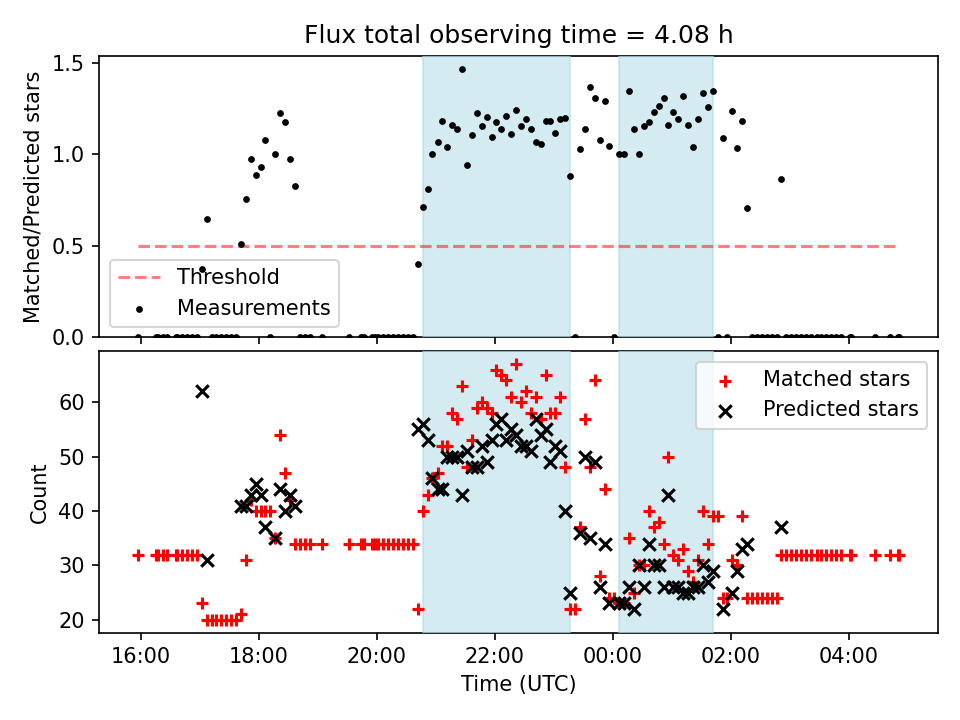 Flux total observing time = 4.08 h

Matched/Predicted stars

1.5
1.0
0.5
0.0

Threshold
Measurements

Count

60
50
40
30
20

Matched stars
Predicted stars

16:00
18:00
20:00
22:00
00:00
02:00
04:00

Time (UTC)